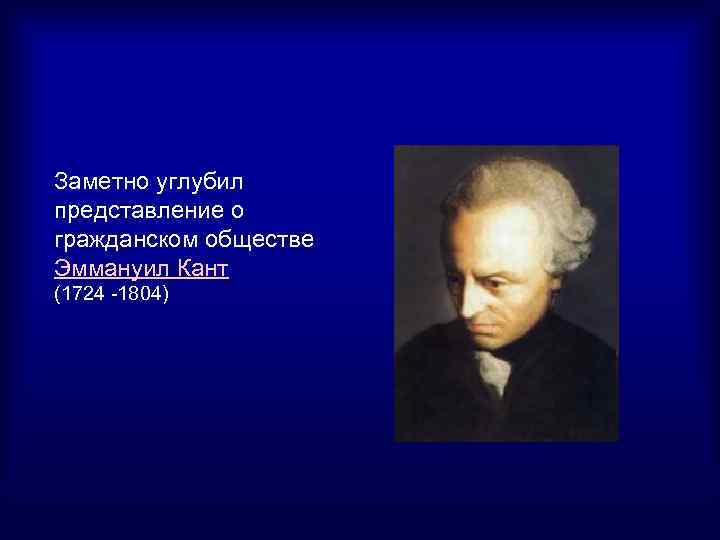 Заметно углубил представление о гражданском обществе Эммануил Кант (1724 -1804)